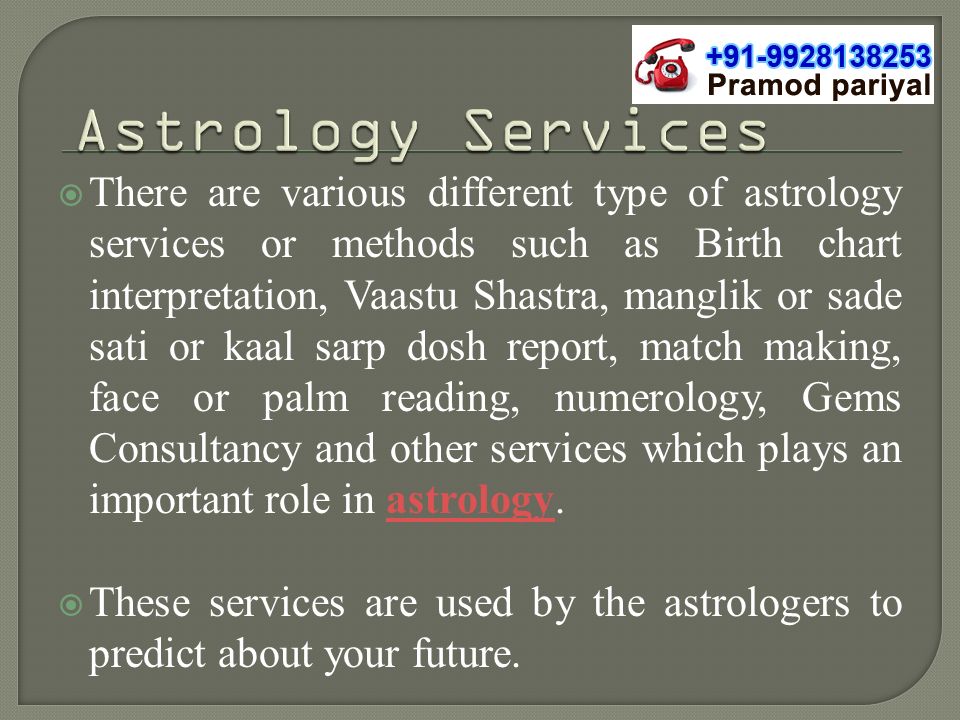 +91-9928138253
Pramod pariyal

Astrology Services

There are various different type of astrology services or methods such as Birth chart interpretation, Vaastu Shastra, manglik or sade sati or kaal sarp dosh report, match making, face or palm reading, numerology, Gems Consultancy and other services which plays an important role in astrology.

These services are used by the astrologers to predict about your future.